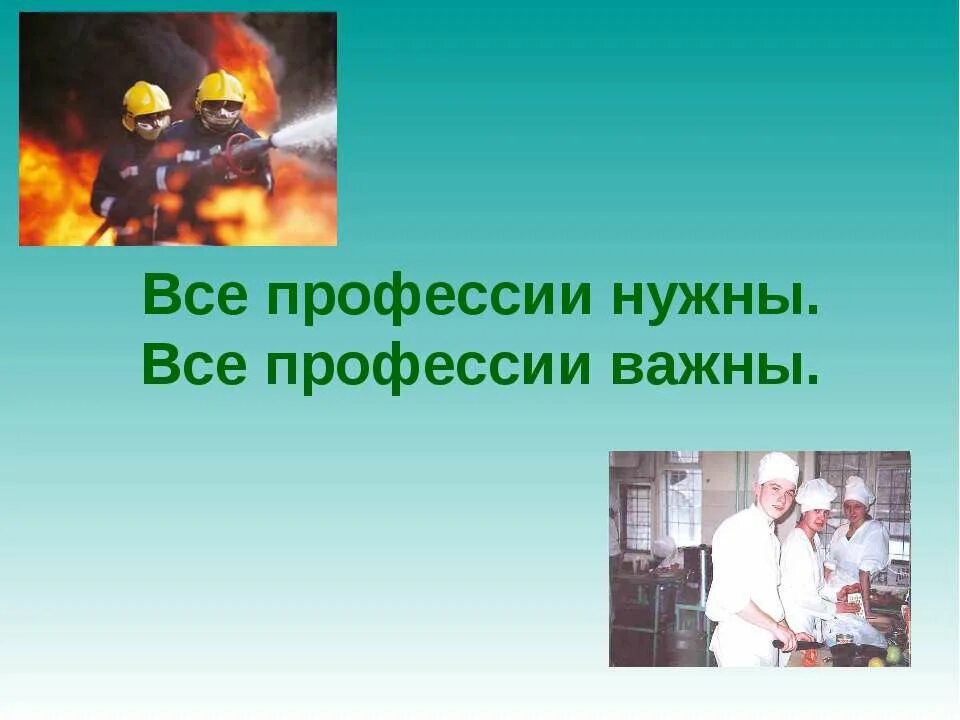 Все профессии нужны.
Все профессии важны.